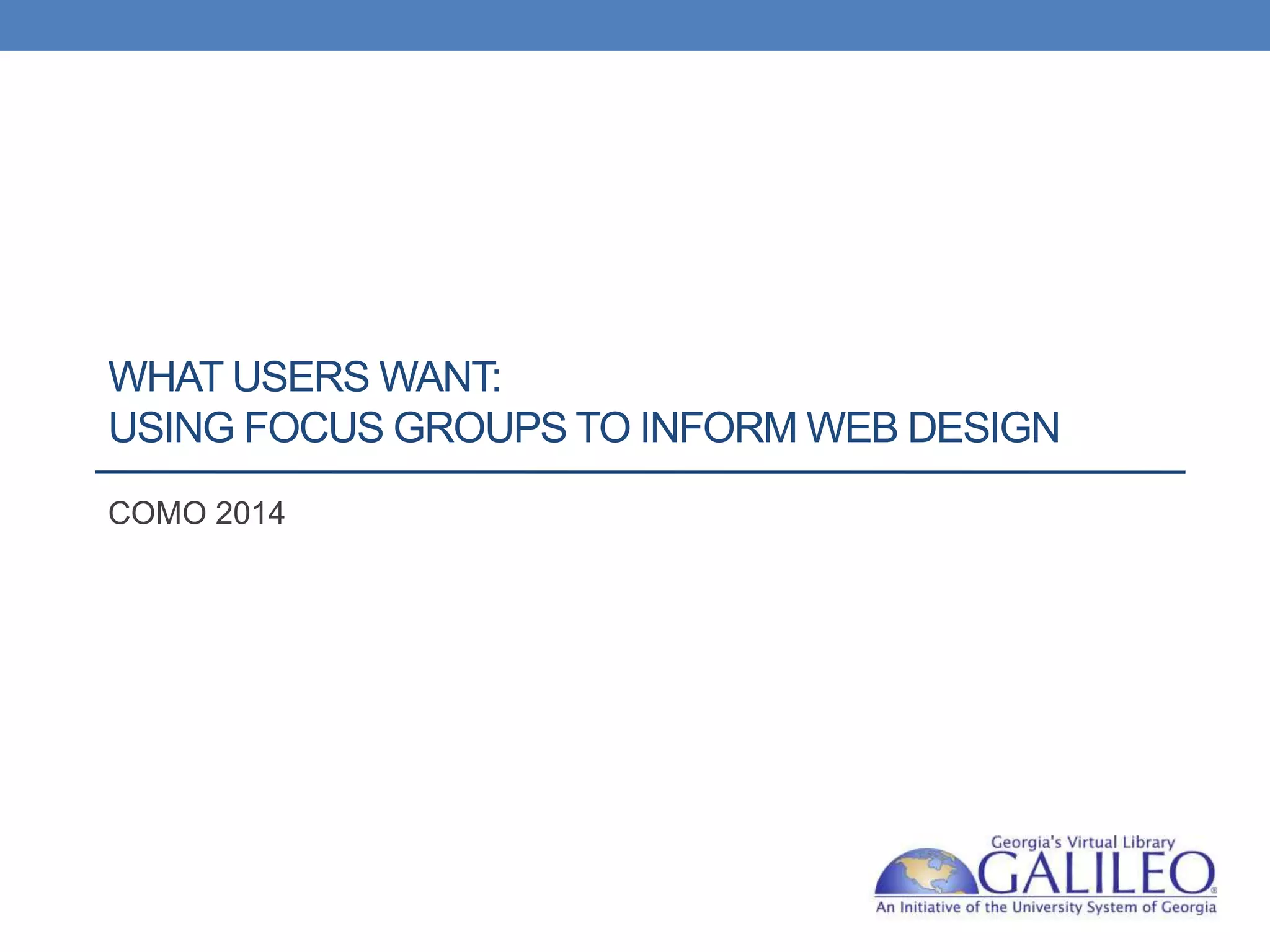 WHAT USERS WANT:
USING FOCUS GROUPS TO INFORM WEB DESIGN

COMO 2014

Georgia's Virtual Library
GALILEO®
An Initiative of the University System of Georgia